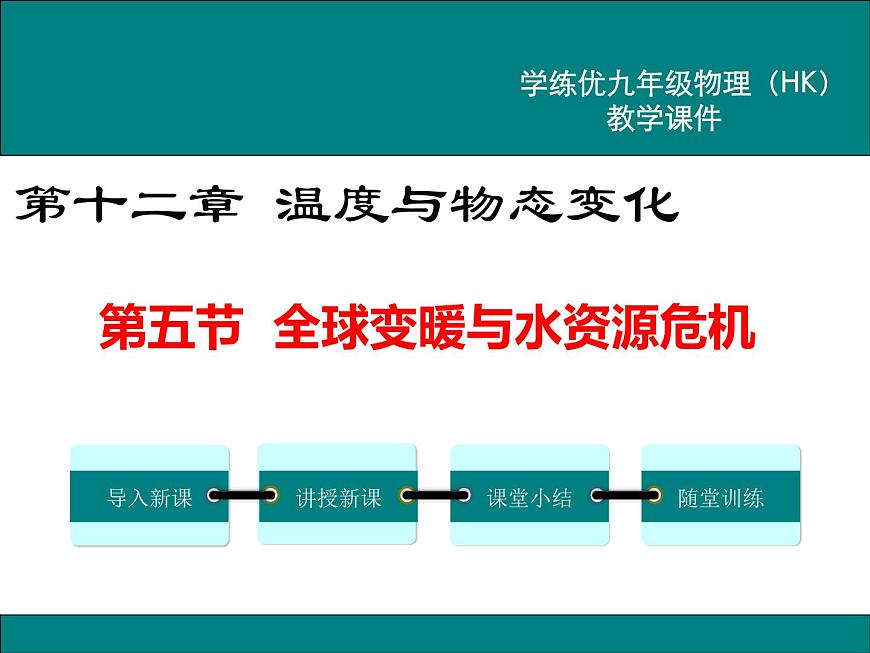 学练优九年级物理（HK）
教学课件

第十二章 温度与物态变化

第五节 全球变暖与水资源危机

导入新课

讲授新课

课堂小结

随堂训练